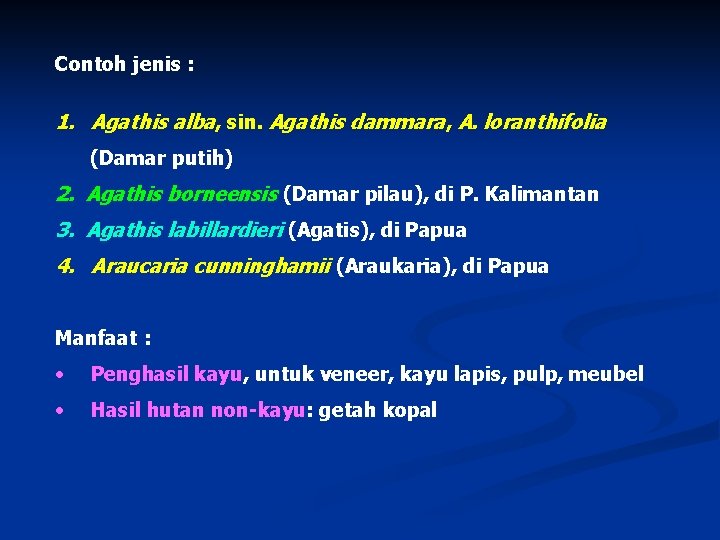 Contoh jenis :

1. Agathis alba, sin. Agathis dammara, A. loranthifolia (Damar putih)

2. Agathis borneensis (Damar pilau), di P. Kalimantan

3. Agathis labillardieri (Agatis), di Papua

4. Araucaria cunninghamii (Araukaria), di Papua

Manfaat :

• Penghasil kayu, untuk veneer, kayu lapis, pulp, meubel

• Hasil hutan non-kayu: getah kopal